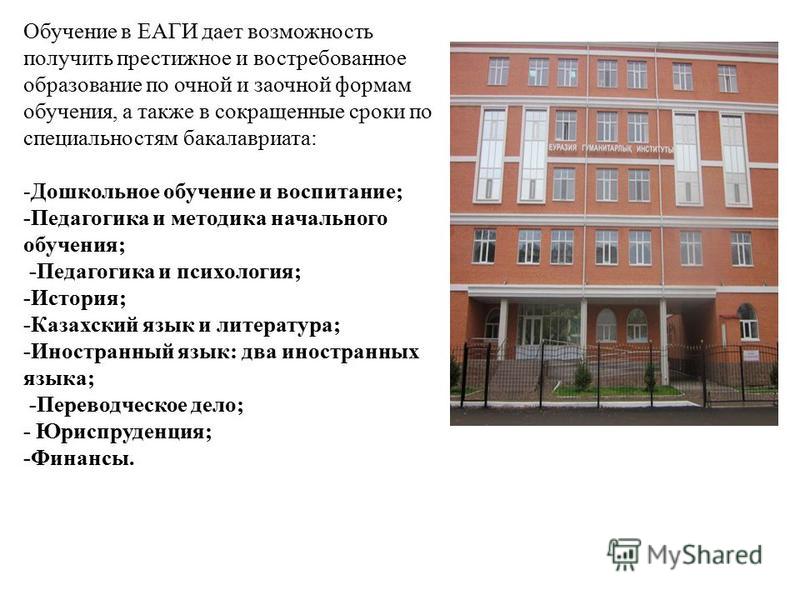 Обучение в ЕАГИ дает возможность получить престижное и востребованное образование по очной и заочной формам обучения, а также в сокращенные сроки по специальностям бакалавриата:

-Дошкольное обучение и воспитание;
-Педагогика и методика начального обучения;
-Педагогика и психология;
-История;
-Казахский язык и литература;
-Иностранный язык: два иностранных языка;
-Переводческое дело;
- Юриспруденция;
-Финансы.

ЕУРАЗИЯ ГУМАНИТАРЛЫҚ ИНСТИТУТЫ

MyShared